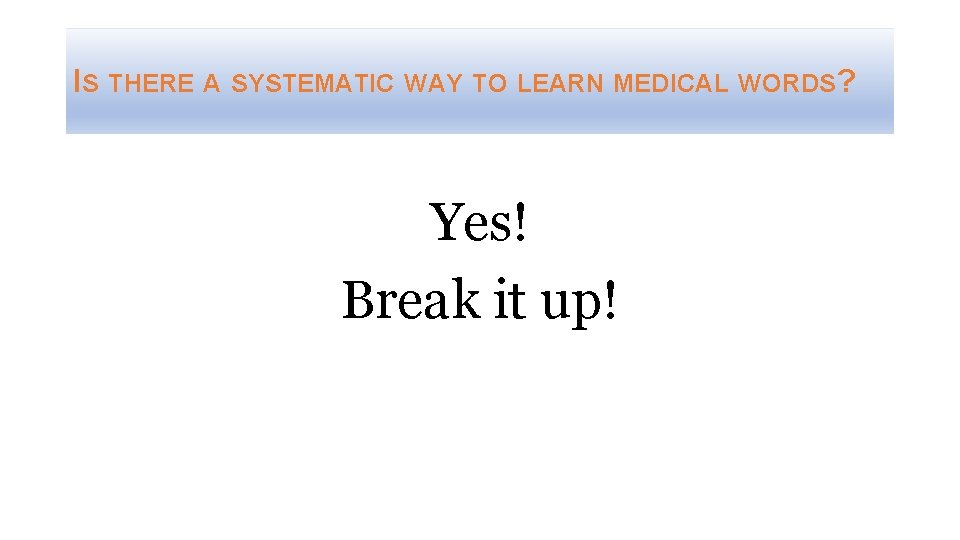 IS THERE A SYSTEMATIC WAY TO LEARN MEDICAL WORDS?

Yes!
Break it up!